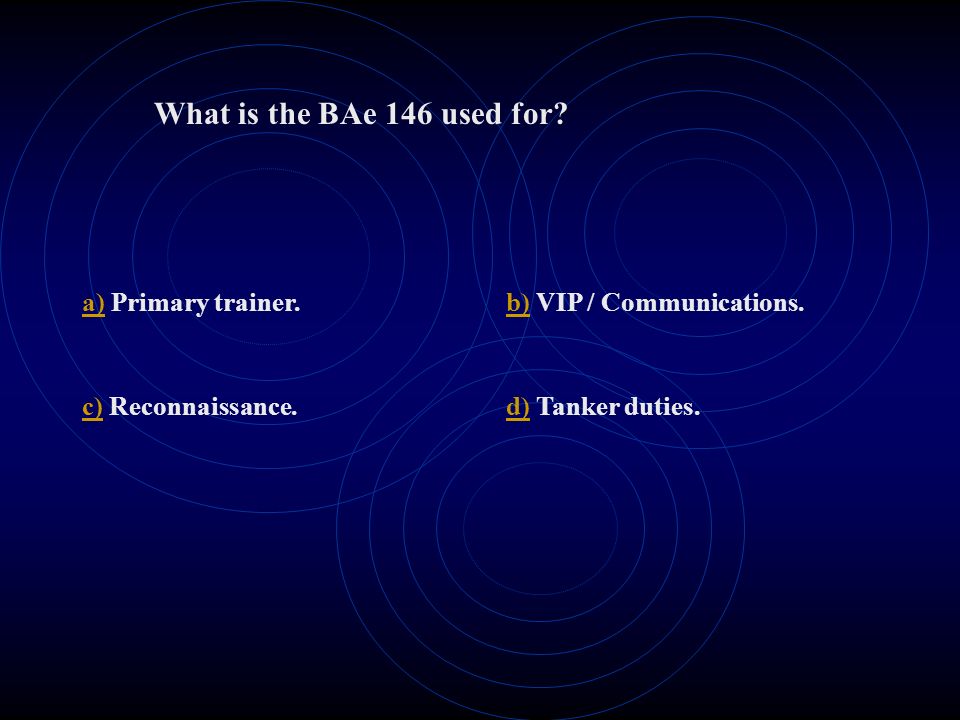 What is the BAe 146 used for?

a) Primary trainer.

b) VIP / Communications.

c) Reconnaissance.

d) Tanker duties.